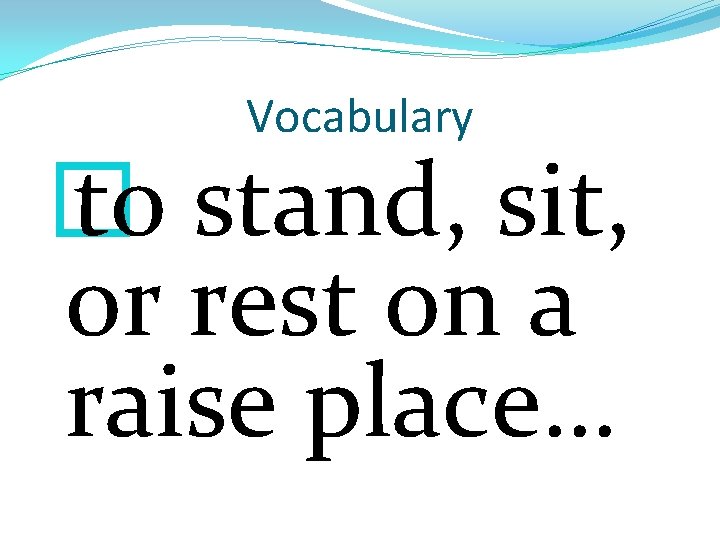 Vocabulary

to stand, sit, or rest on a raise place…